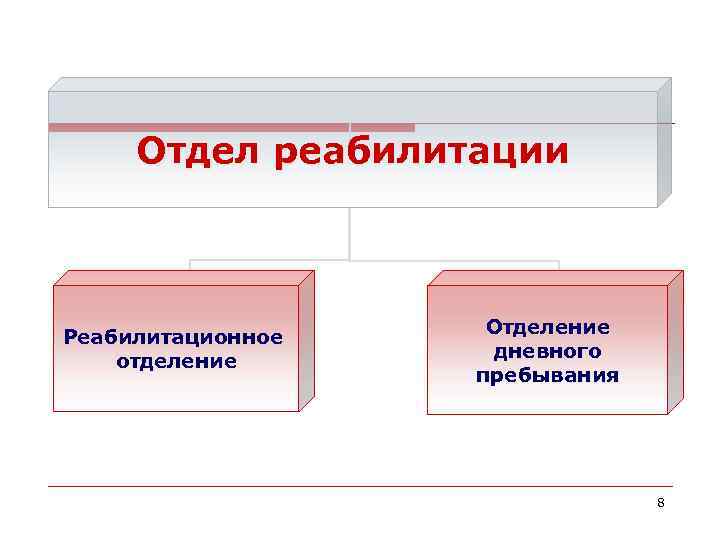 Отдел реабилитации

Реабилитационное отделение

Отделение дневного пребывания

8